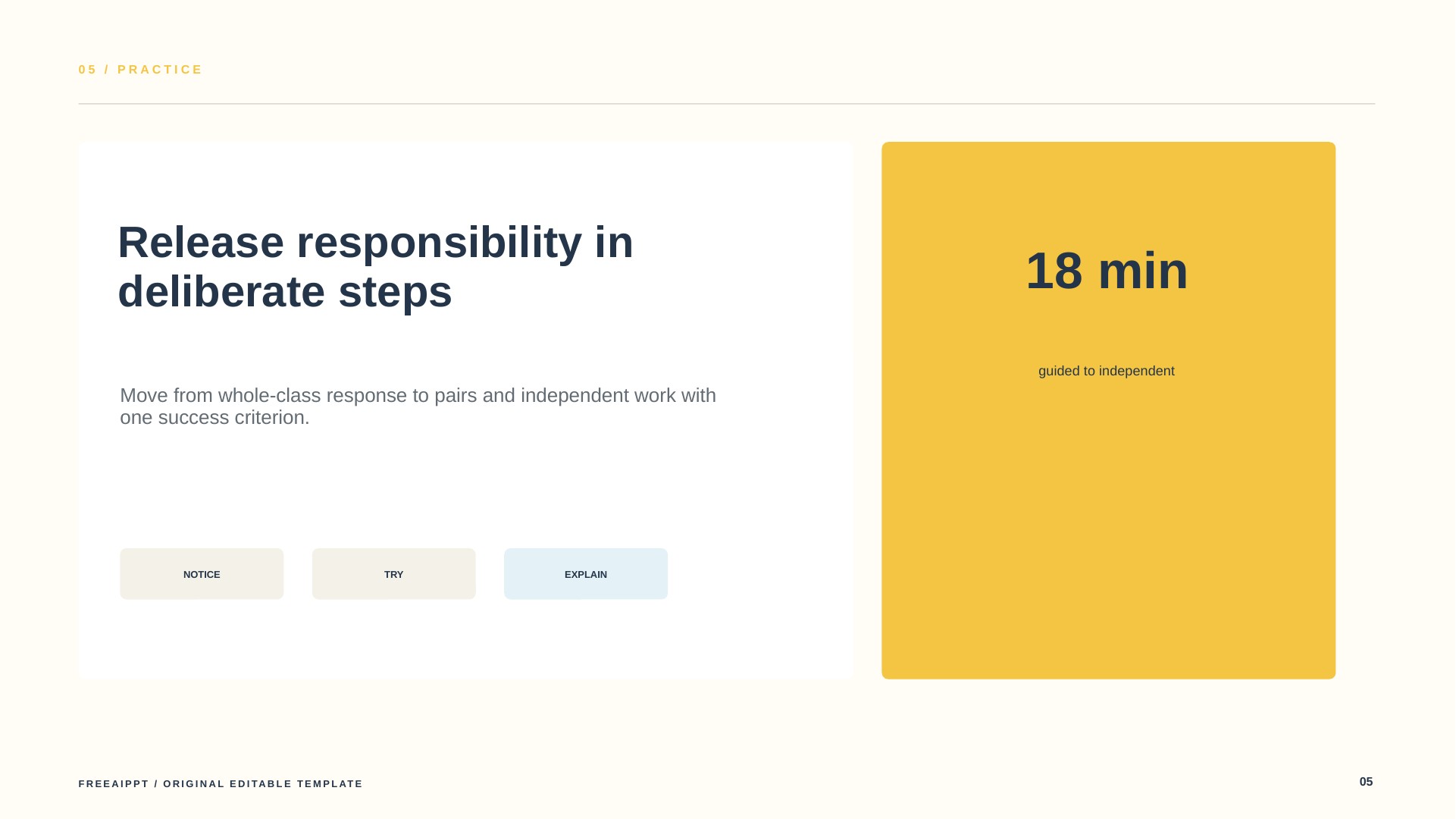 05 / PRACTICE

Release responsibility in deliberate steps

Move from whole-class response to pairs and independent work with one success criterion.

NOTICE

TRY

EXPLAIN

18 min

guided to independent

FREEAIPPT / ORIGINAL EDITABLE TEMPLATE

05